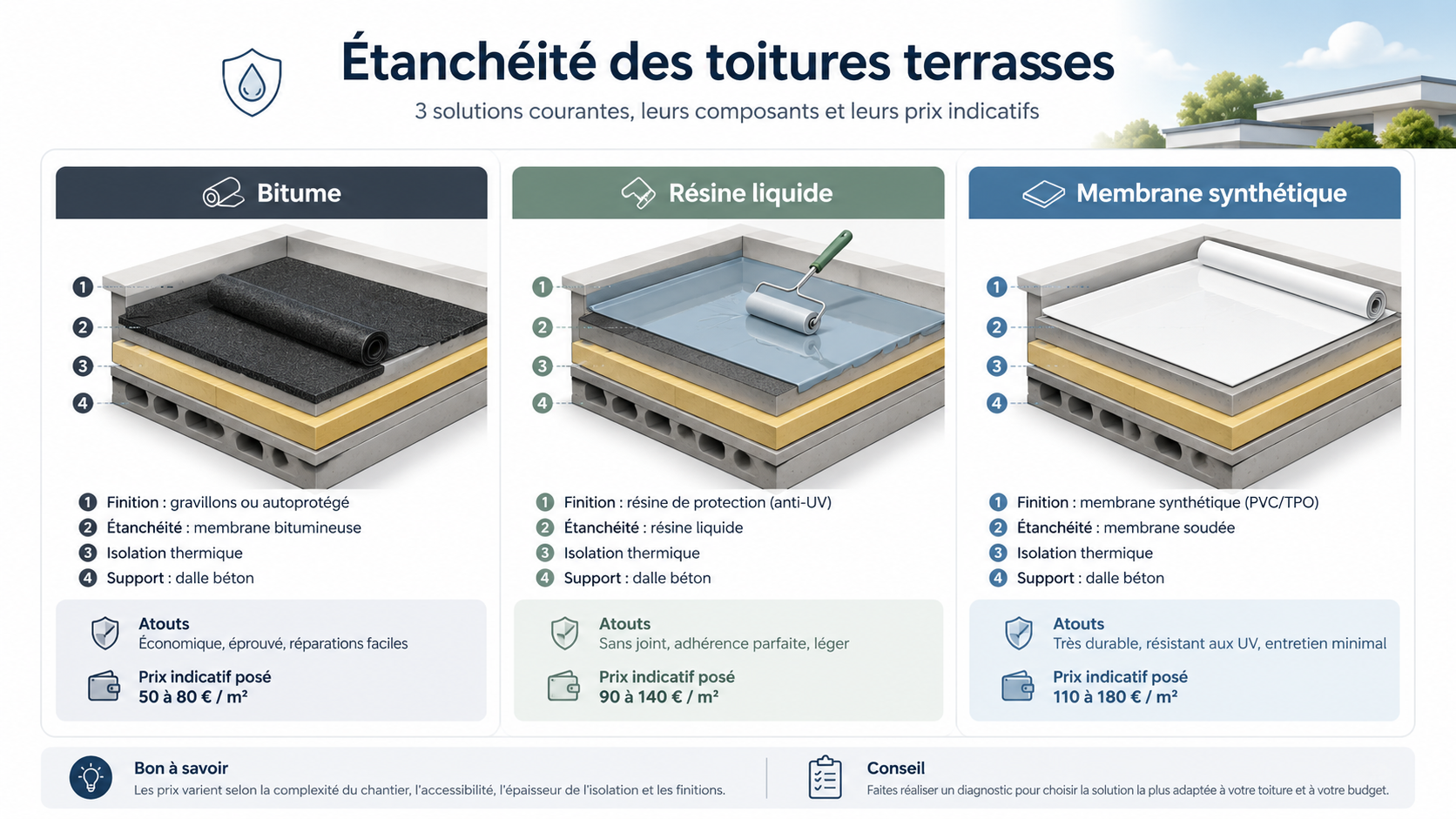 Étanchéité des toitures terrasses
3 solutions courantes, leurs composants et leurs prix indicatifs

Bitume

1
2
3
4

1 Finition : gravillons ou autoprotégé
2 Étanchéité : membrane bitumineuse
3 Isolation thermique
4 Support : dalle béton

Atouts
Économique, éprouvé, réparations faciles

Prix indicatif posé
50 à 80 € / m²

Résine liquide

1
2
3
4

1 Finition : résine de protection (anti-UV)
2 Étanchéité : résine liquide
3 Isolation thermique
4 Support : dalle béton

Atouts
Sans joint, adhérence parfaite, léger

Prix indicatif posé
90 à 140 € / m²

Membrane synthétique

1
2
3
4

1 Finition : membrane synthétique (PVC/TPO)
2 Étanchéité : membrane soudée
3 Isolation thermique
4 Support : dalle béton

Atouts
Très durable, résistant aux UV, entretien minimal

Prix indicatif posé
110 à 180 € / m²

Bon à savoir
Les prix varient selon la complexité du chantier, l'accessibilité, l'épaisseur de l'isolation et les finitions.

Conseil
Faites réaliser un diagnostic pour choisir la solution la plus adaptée à votre toiture et à votre budget.